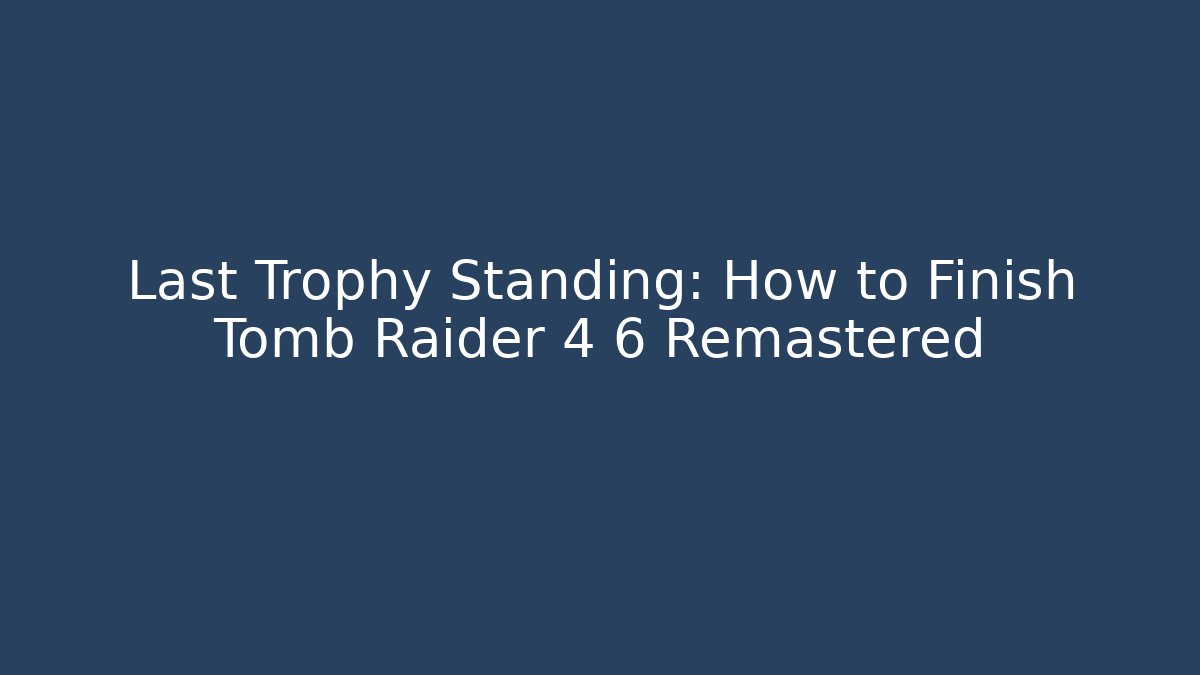 Last Trophy Standing: How to Finish Tomb Raider 4 6 Remastered